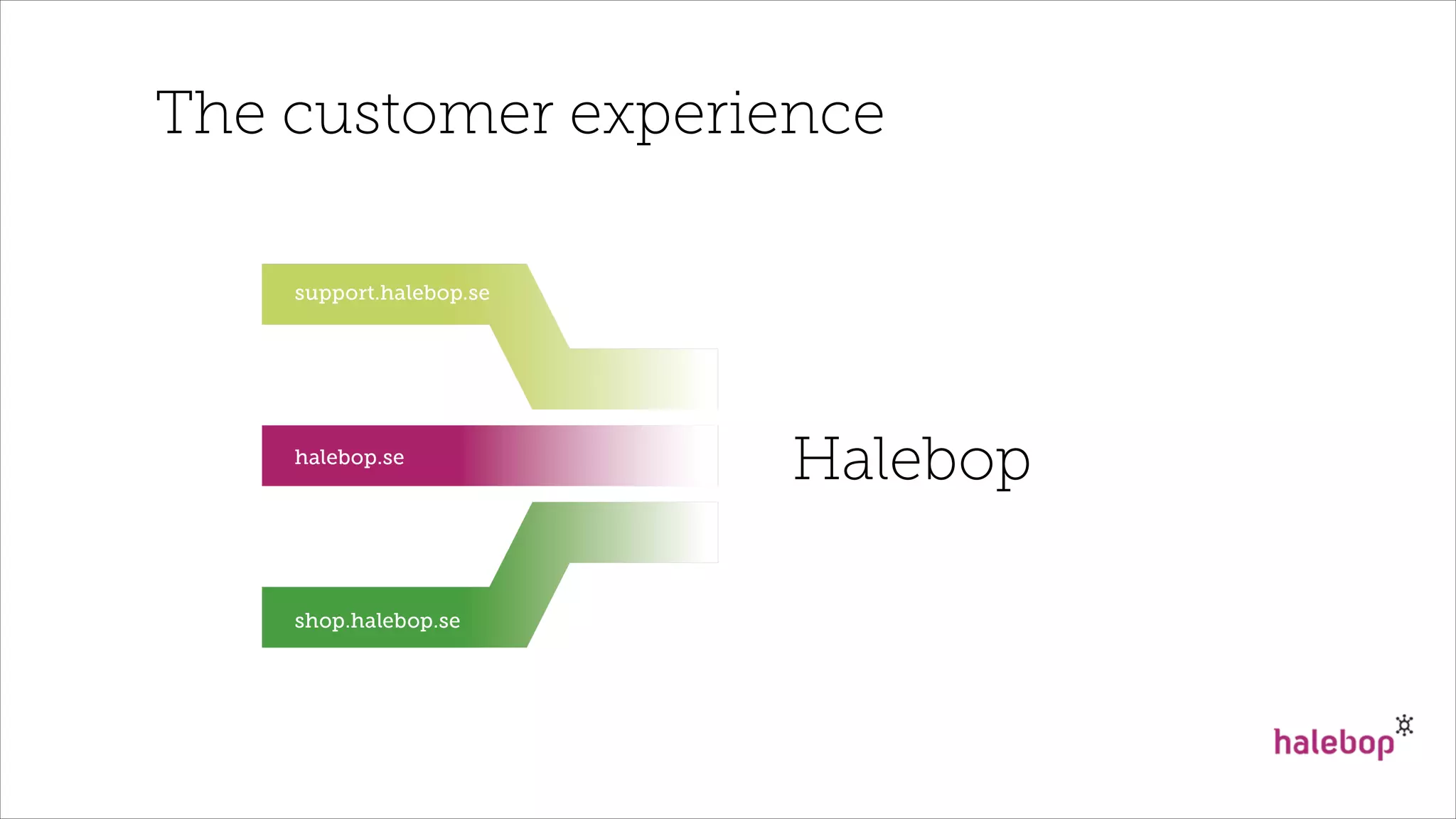 The customer experience

support.halebop.se

halebop.se

shop.halebop.se

Halebop

halebop